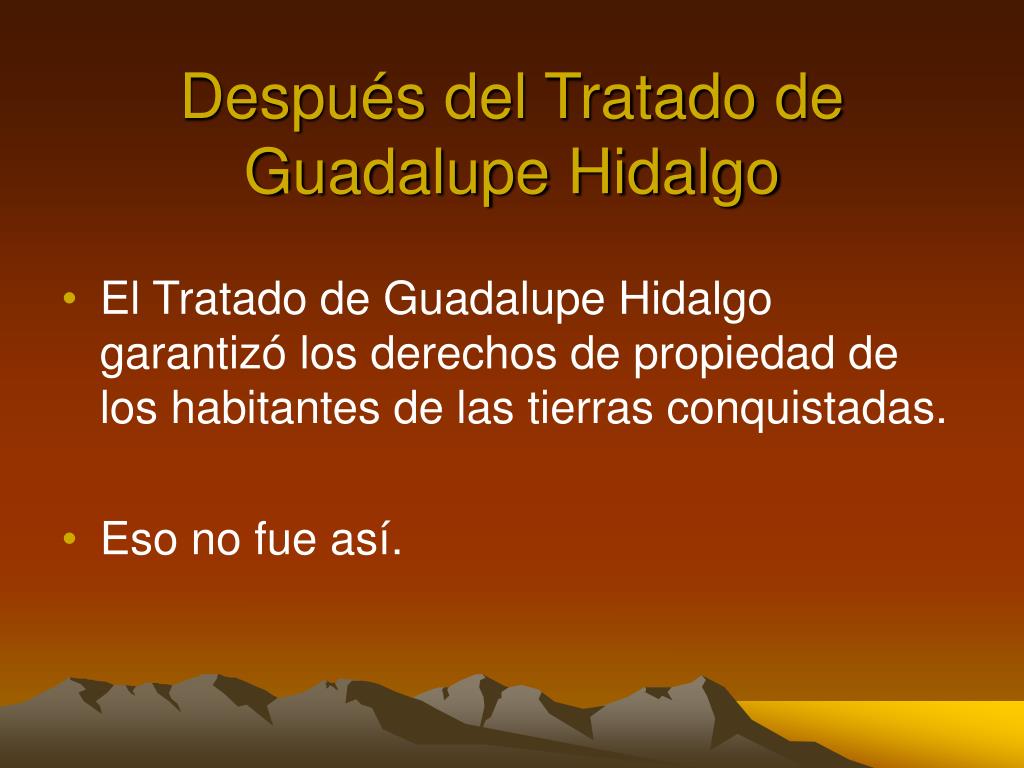 Después del Tratado de Guadalupe Hidalgo

• El Tratado de Guadalupe Hidalgo garantizó los derechos de propiedad de los habitantes de las tierras conquistadas.

• Eso no fue así.